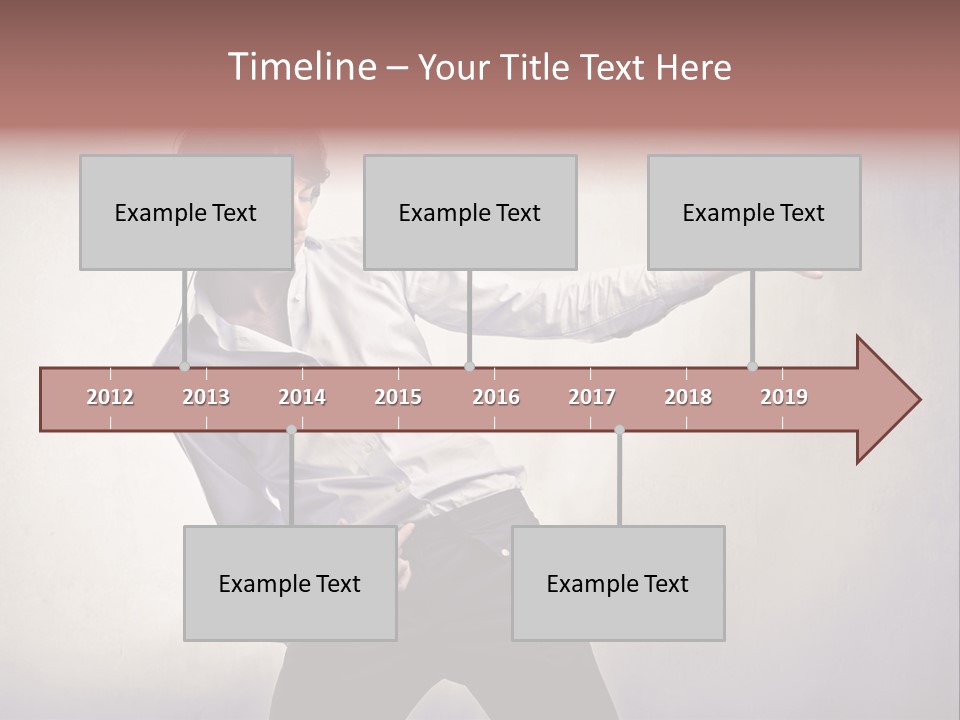 Timeline – Your Title Text Here

Example Text

Example Text

Example Text

2012 2013 2014 2015 2016 2017 2018 2019

Example Text

Example Text